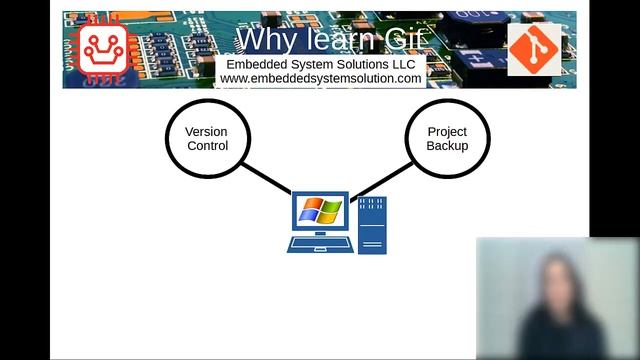 Why learn Git

Embedded System Solutions LLC
www.embeddedsystemsolution.com

Version Control

Project Backup